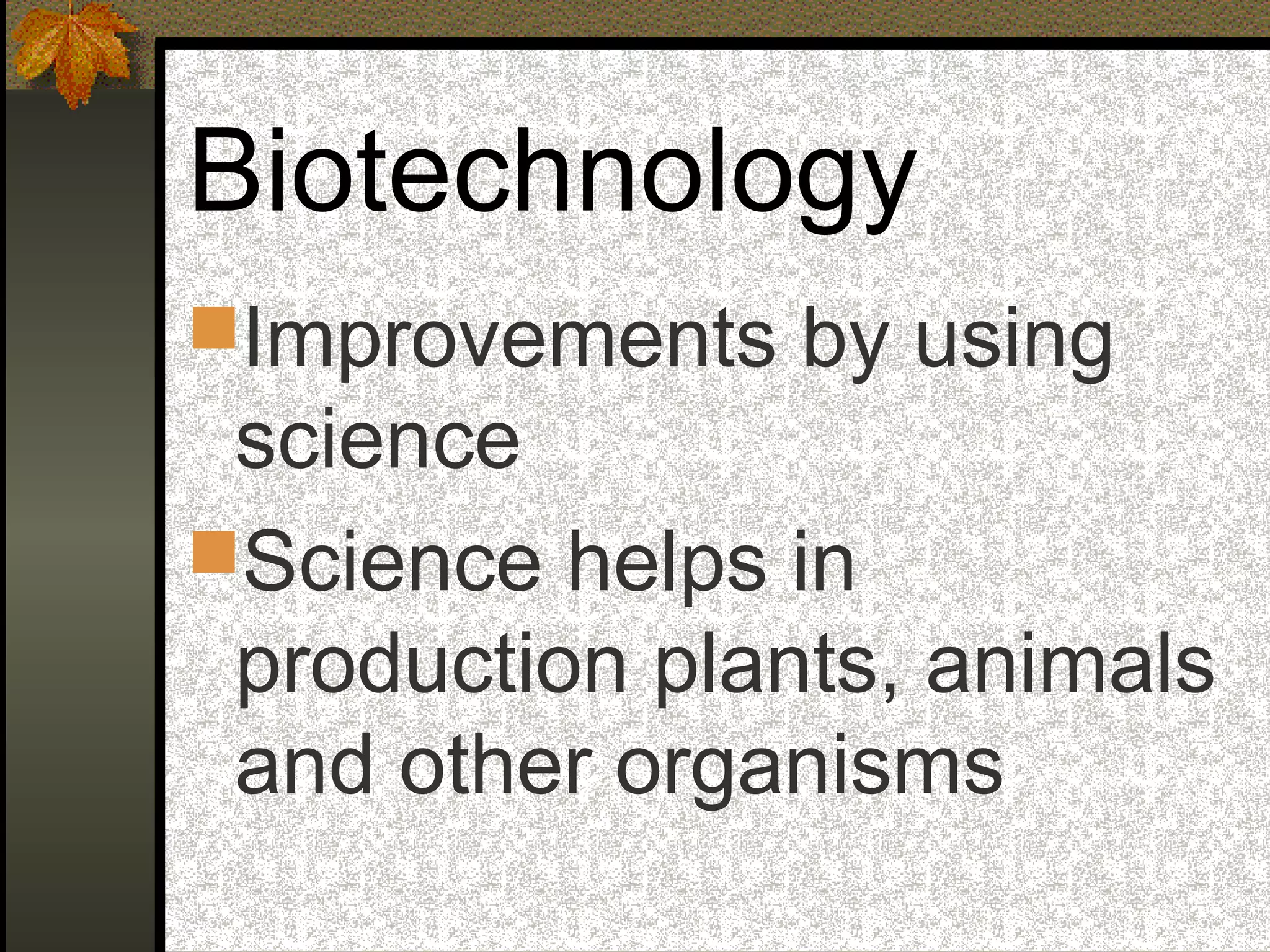 Biotechnology

Improvements by using science

Science helps in production plants, animals and other organisms